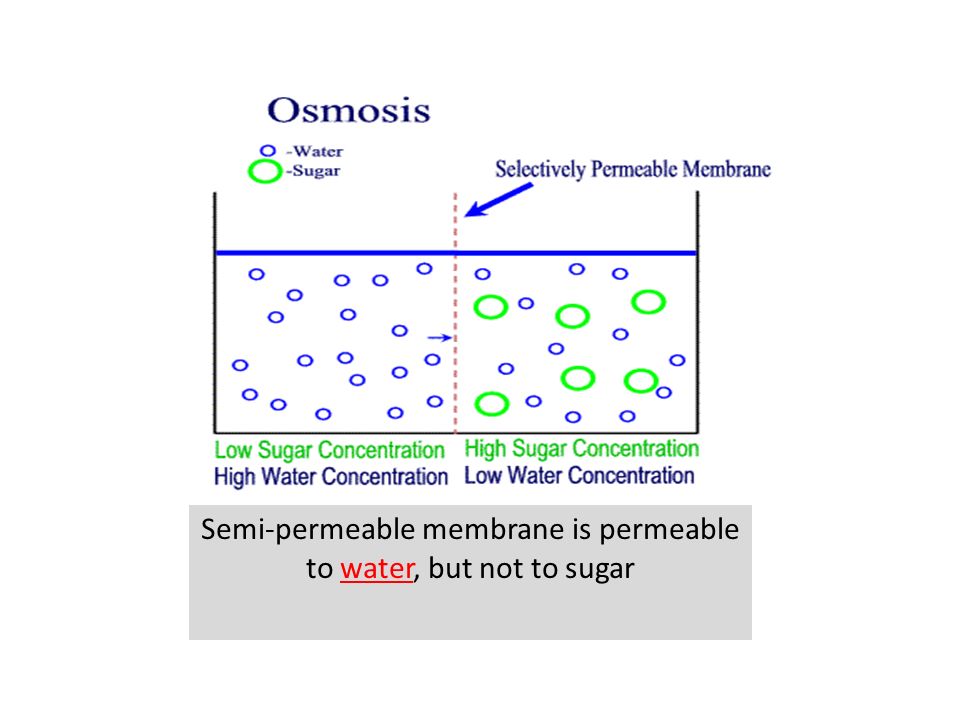 Osmosis

-Water
-Sugar

Selectively Permeable Membrane

Low Sugar Concentration
High Water Concentration

High Sugar Concentration
Low Water Concentration

Semi-permeable membrane is permeable to water, but not to sugar